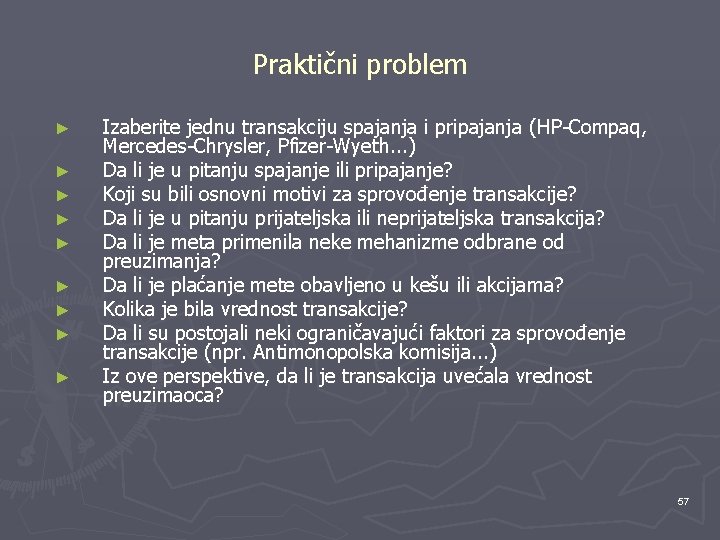 Praktični problem

► Izaberite jednu transakciju spajanja i pripajanja (HP-Compaq, Mercedes-Chrysler, Pfizer-Wyeth...)
► Da li je u pitanju spajanje ili pripajanje?
► Koji su bili osnovni motivi za sprovođenje transakcije?
► Da li je u pitanju prijateljska ili neprijateljska transakcija?
► Da li je meta primenila neke mehanizme odbrane od preuzimanja?
► Da li je plaćanje mete obavljeno u kešu ili akcijama?
► Kolika je bila vrednost transakcije?
► Da li su postojali neki ograničavajući faktori za sprovođenje transakcije (npr. Antimonopolska komisija...)
► Iz ove perspektive, da li je transakcija uvećala vrednost preuzimaoca?

57